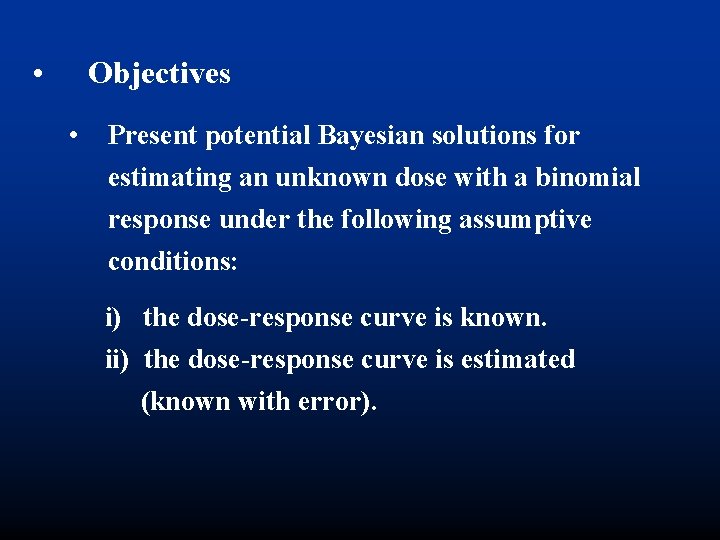 • Objectives

• Present potential Bayesian solutions for estimating an unknown dose with a binomial response under the following assumptive conditions:

i) the dose-response curve is known.
ii) the dose-response curve is estimated (known with error).